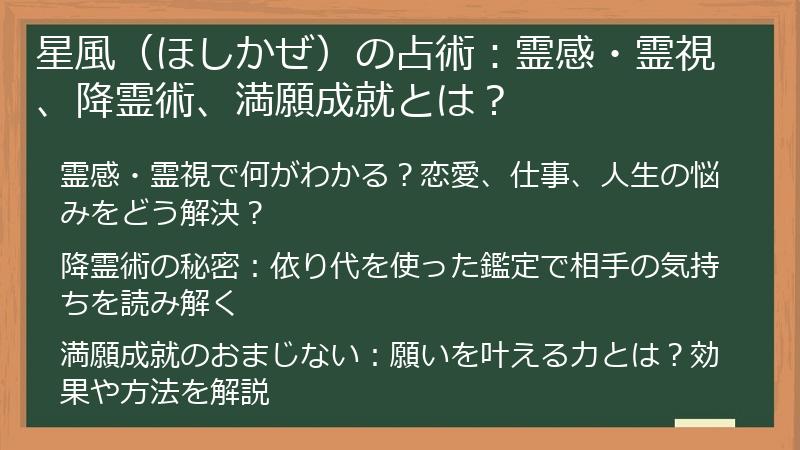 星風（ほしかぜ）の占術：霊感・霊視、降霊術、満願成就とは？

霊感・霊視で何がわかる？恋愛、仕事、人生の悩みをどう解決？

降霊術の秘密：依り代を使った鑑定で相手の気持ちを読み解く

満願成就のおまじない：願いを叶える力とは？効果や方法を解説